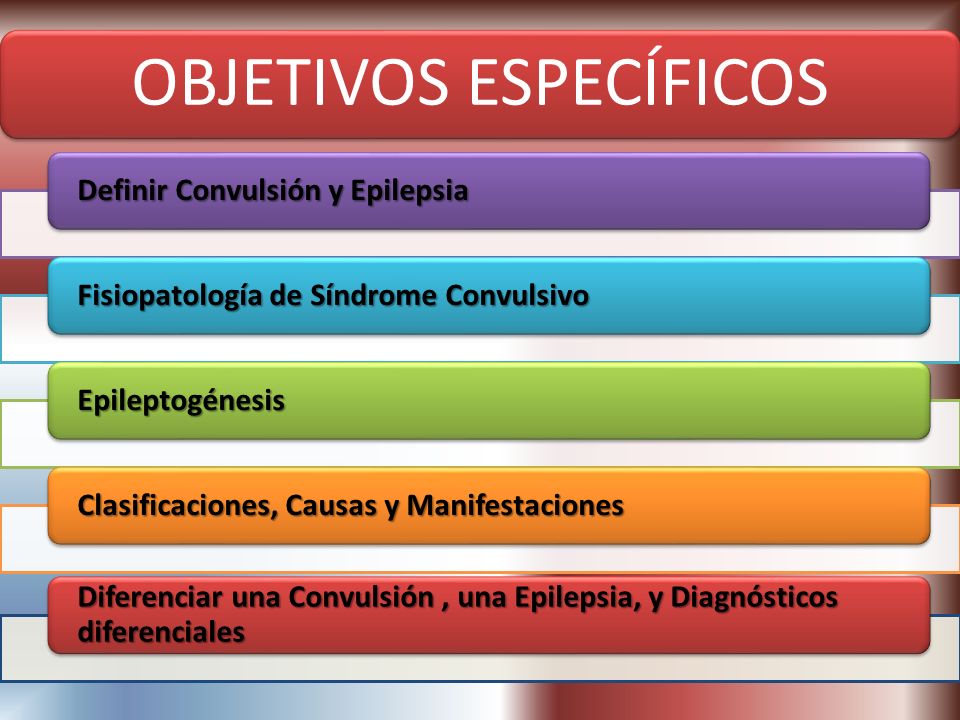 OBJETIVOS ESPECÍFICOS

Definir Convulsión y Epilepsia

Fisiopatología de Síndrome Convulsivo

Epileptogénesis

Clasificaciones, Causas y Manifestaciones

Diferenciar una Convulsión , una Epilepsia, y Diagnósticos diferenciales